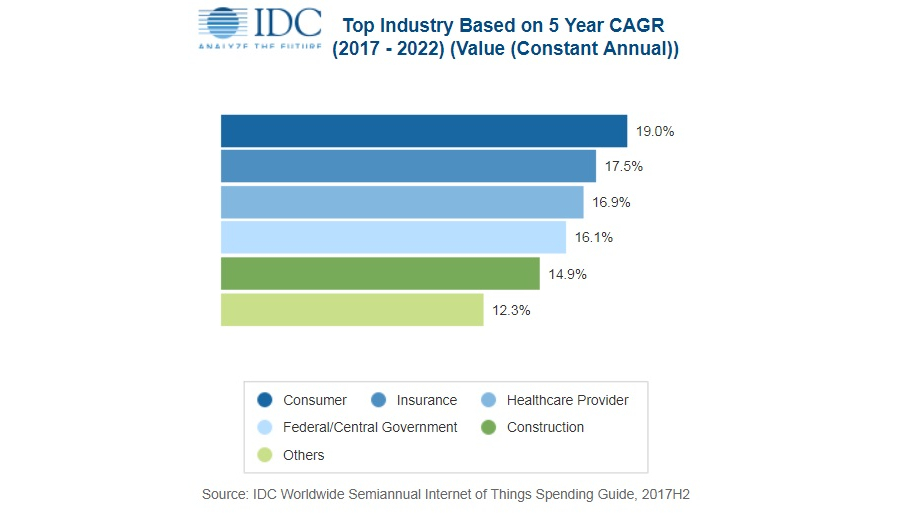 IDC
ANALYZE THE FUTURE

Top Industry Based on 5 Year CAGR (2017 - 2022) (Value (Constant Annual))

19.0%
17.5%
16.9%
16.1%
14.9%
12.3%

Consumer
Insurance
Healthcare Provider
Federal/Central Government
Construction
Others

Source: IDC Worldwide Semiannual Internet of Things Spending Guide, 2017H2